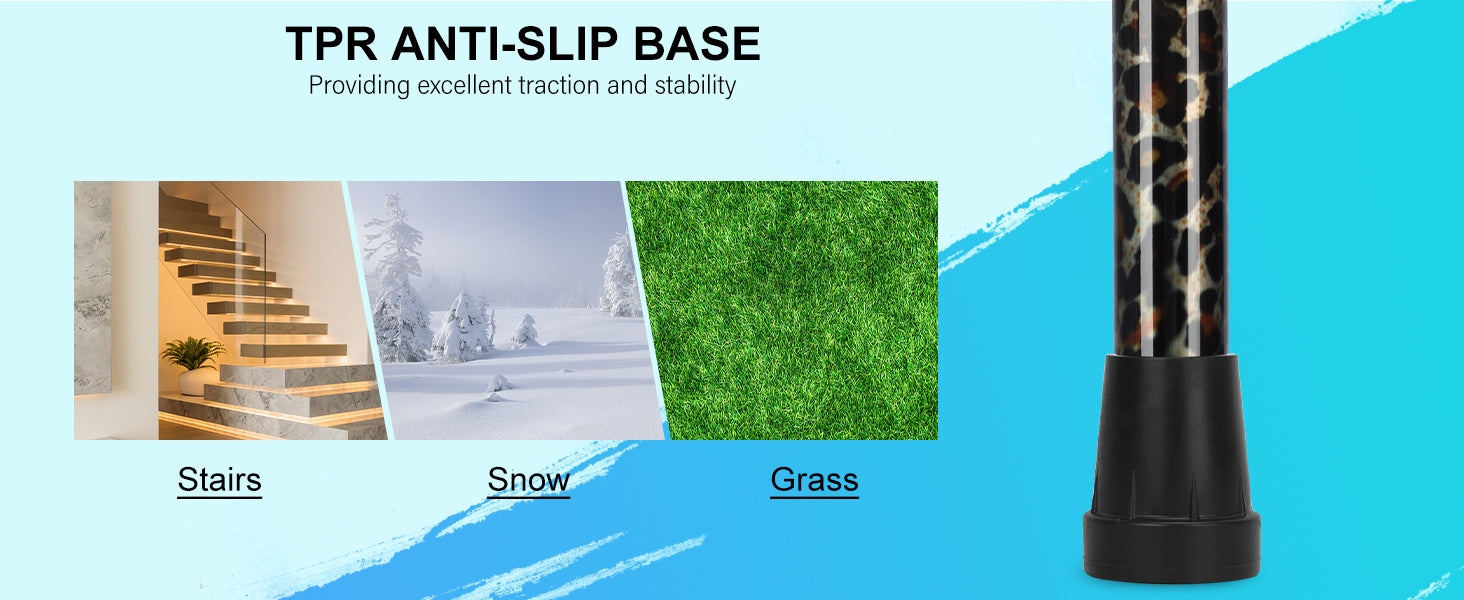 TPR ANTI-SLIP BASE
Providing excellent traction and stability

Stairs

Snow

Grass